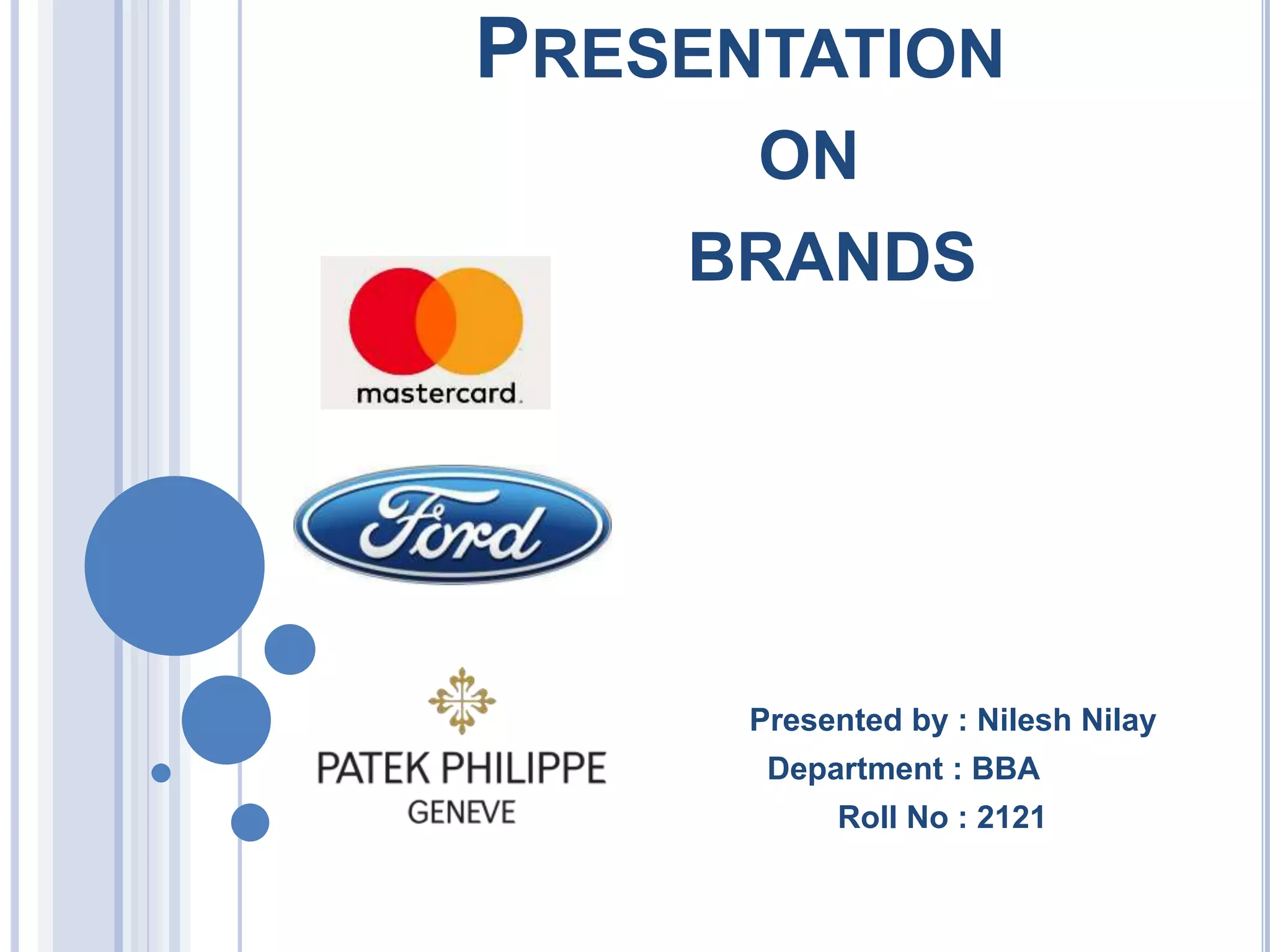 PRESENTATION
ON
BRANDS

mastercard.

Ford

PATEK PHILIPPE
GENEVE

Presented by : Nilesh Nilay
Department : BBA
Roll No : 2121